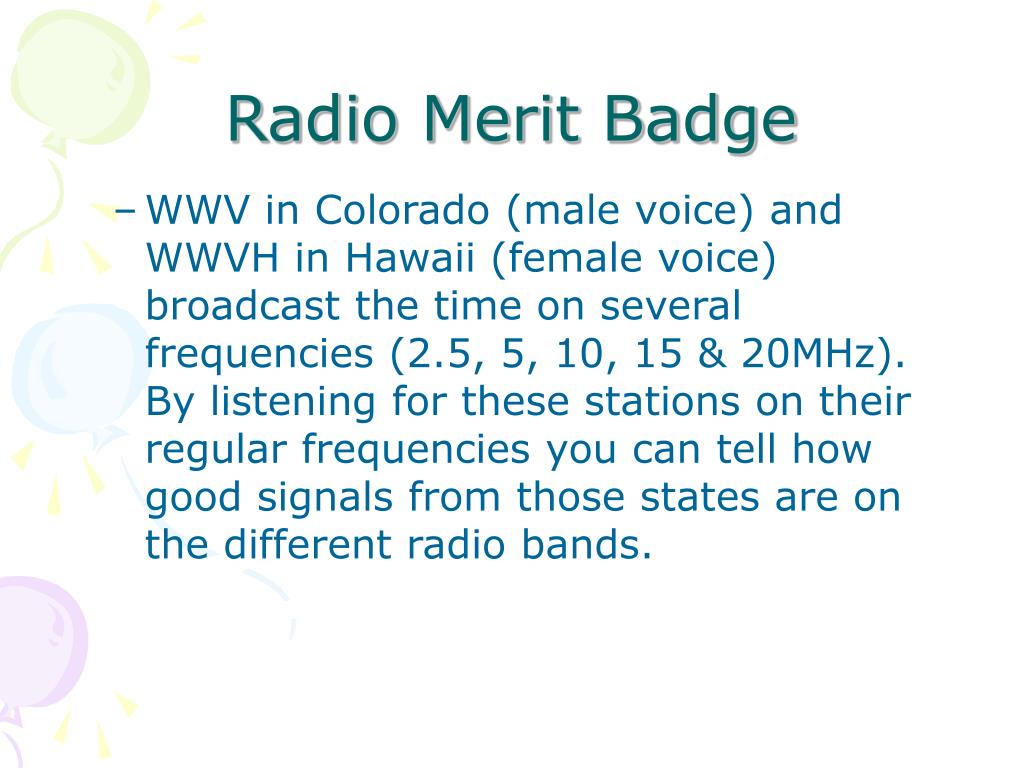 Radio Merit Badge

– WWV in Colorado (male voice) and WWVH in Hawaii (female voice) broadcast the time on several frequencies (2.5, 5, 10, 15 & 20MHz). By listening for these stations on their regular frequencies you can tell how good signals from those states are on the different radio bands.